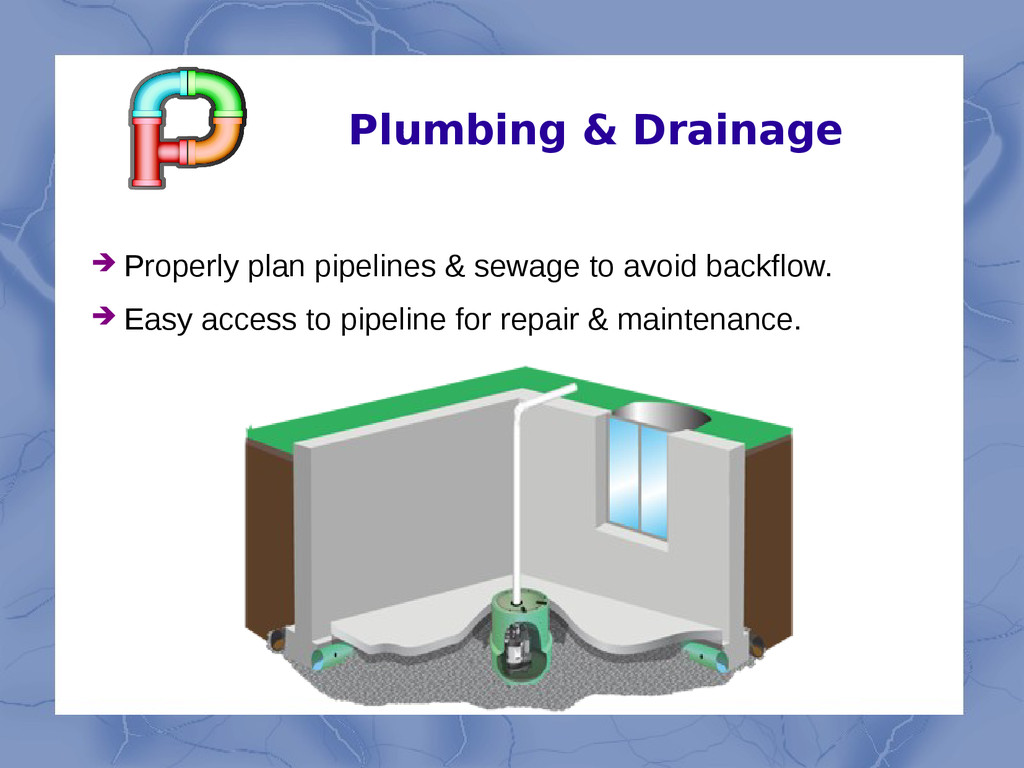 Plumbing & Drainage

➔ Properly plan pipelines & sewage to avoid backflow.

➔ Easy access to pipeline for repair & maintenance.